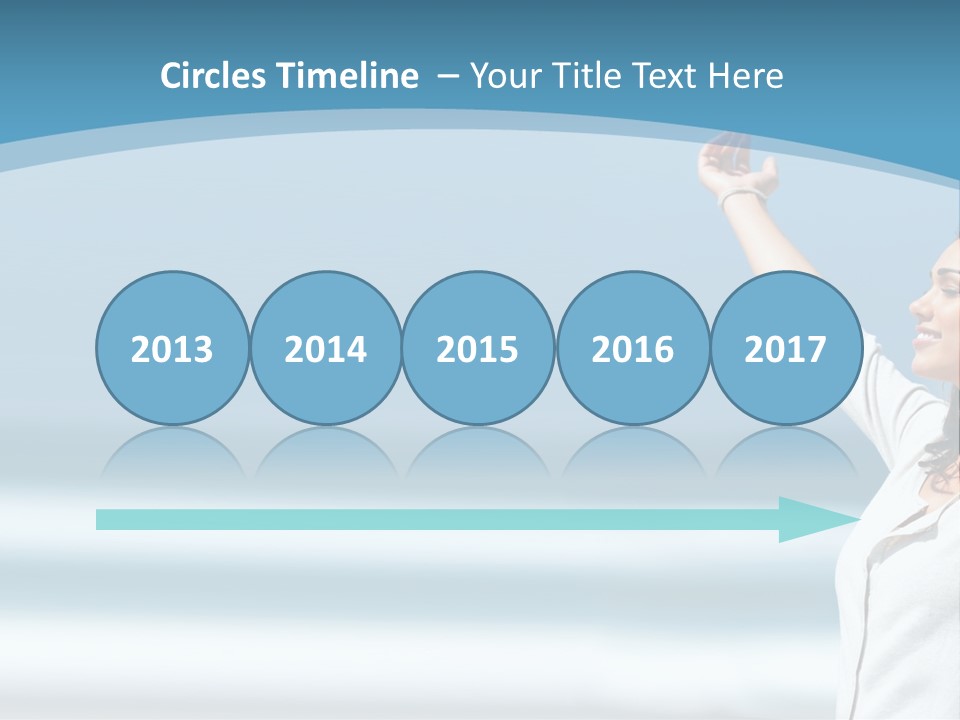 Circles Timeline – Your Title Text Here

2013 2014 2015 2016 2017